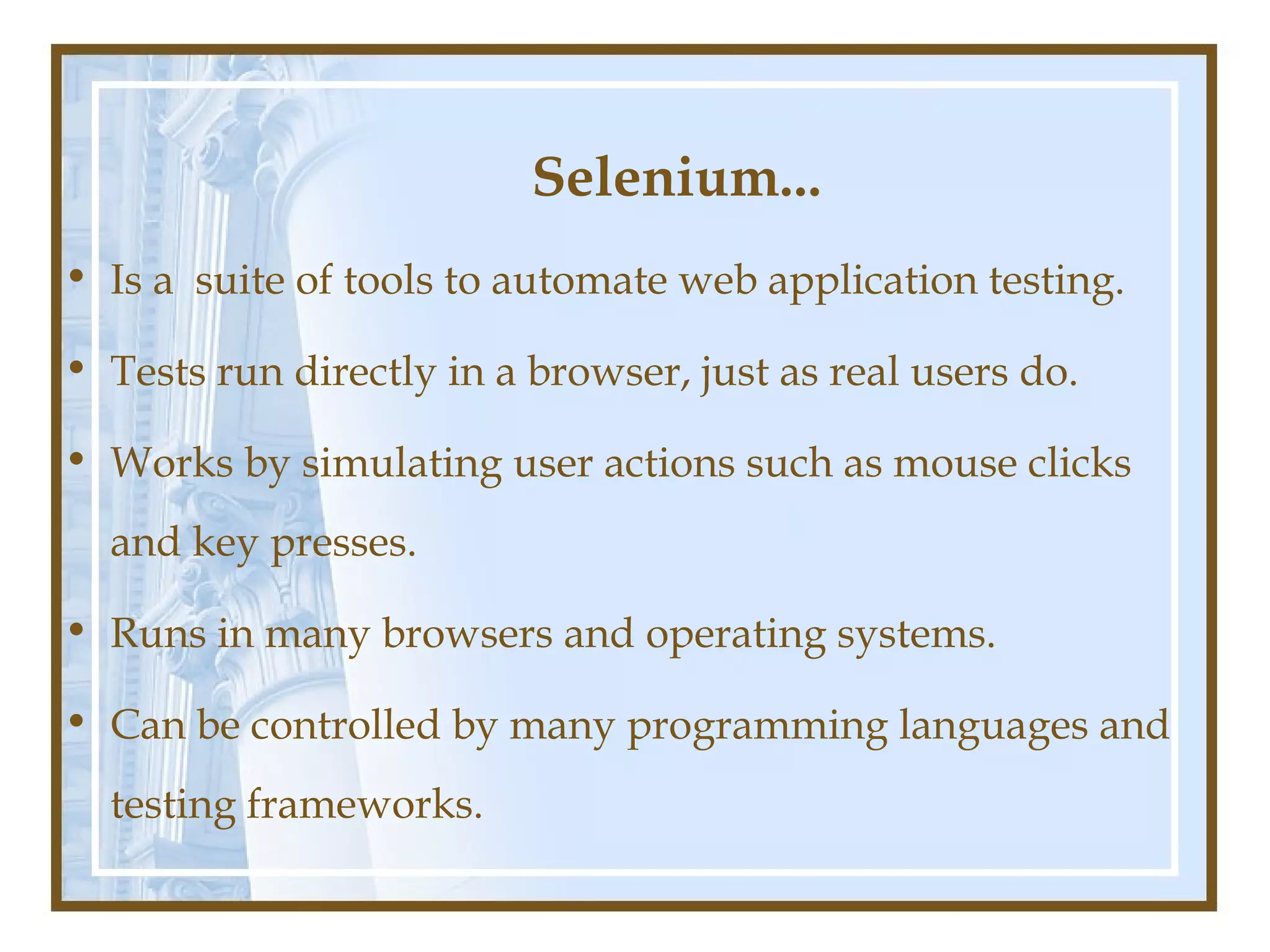 Selenium...

• Is a suite of tools to automate web application testing.

• Tests run directly in a browser, just as real users do.

• Works by simulating user actions such as mouse clicks and key presses.

• Runs in many browsers and operating systems.

• Can be controlled by many programming languages and testing frameworks.